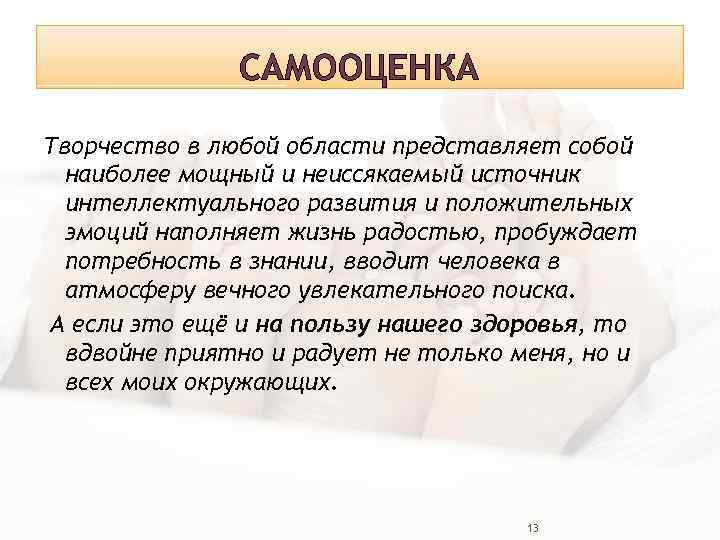 САМООЦЕНКА

Творчество в любой области представляет собой наиболее мощный и неиссякаемый источник интеллектуального развития и положительных эмоций наполняет жизнь радостью, пробуждает потребность в знании, вводит человека в атмосферу вечного увлекательного поиска.

А если это ещё и на пользу нашего здоровья, то вдвойне приятно и радует не только меня, но и всех моих окружающих.

13